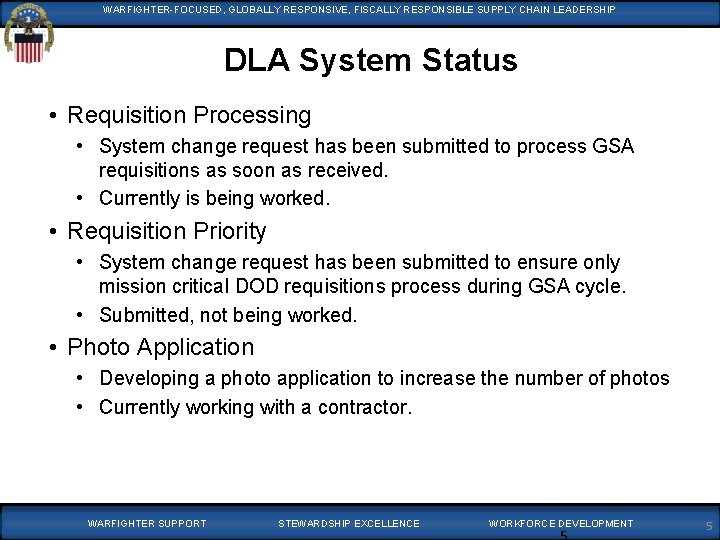 WARFIGHTER-FOCUSED, GLOBALLY RESPONSIVE, FISCALLY RESPONSIBLE SUPPLY CHAIN LEADERSHIP

DLA System Status

• Requisition Processing
  • System change request has been submitted to process GSA requisitions as soon as received.
  • Currently is being worked.
• Requisition Priority
  • System change request has been submitted to ensure only mission critical DOD requisitions process during GSA cycle.
  • Submitted, not being worked.
• Photo Application
  • Developing a photo application to increase the number of photos
  • Currently working with a contractor.

WARFIGHTER SUPPORT STEWARDSHIP EXCELLENCE WORKFORCE DEVELOPMENT 5

5